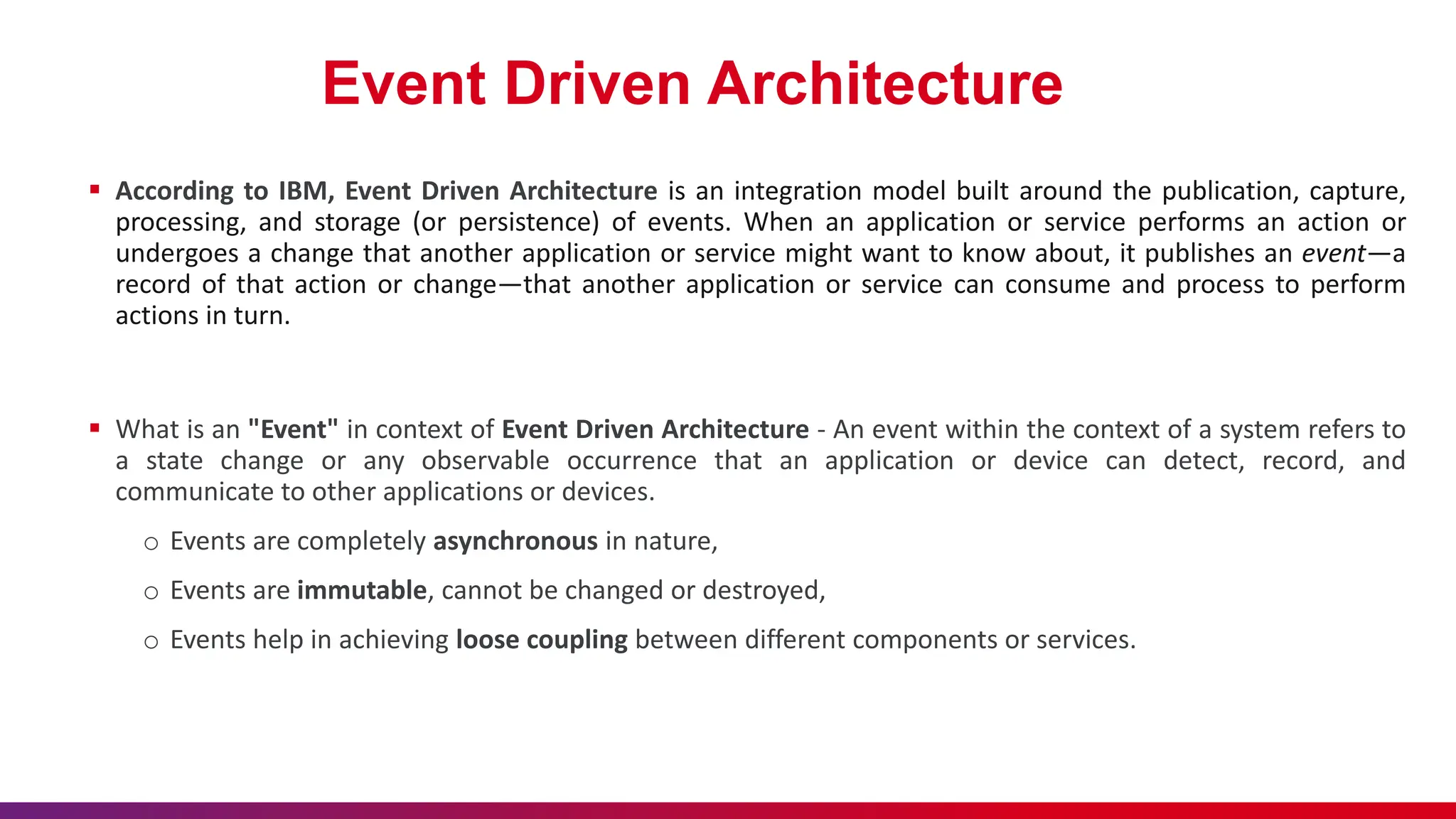 Event Driven Architecture

▪ According to IBM, Event Driven Architecture is an integration model built around the publication, capture, processing, and storage (or persistence) of events. When an application or service performs an action or undergoes a change that another application or service might want to know about, it publishes an event—a record of that action or change—that another application or service can consume and process to perform actions in turn.

▪ What is an "Event" in context of Event Driven Architecture - An event within the context of a system refers to a state change or any observable occurrence that an application or device can detect, record, and communicate to other applications or devices.

○ Events are completely asynchronous in nature,

○ Events are immutable, cannot be changed or destroyed,

○ Events help in achieving loose coupling between different components or services.